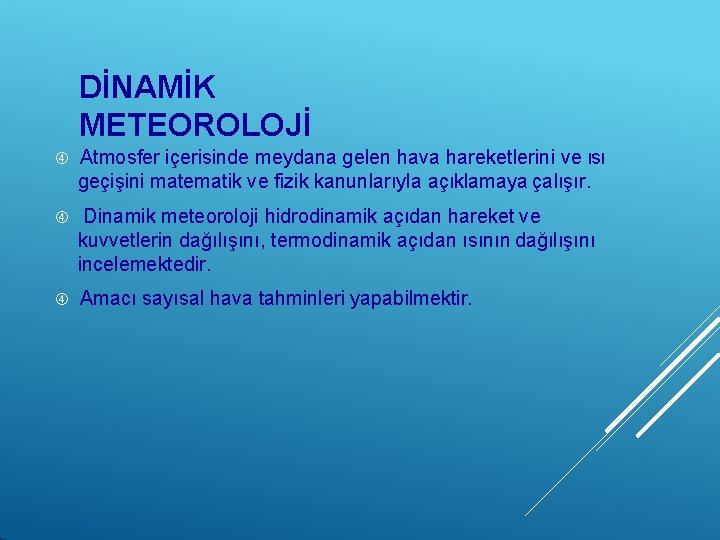 DİNAMİK METEOROLOJİ

④ Atmosfer içerisinde meydana gelen hava hareketlerini ve ısı geçişini matematik ve fizik kanunlarıyla açıklamaya çalışır.

④ Dinamik meteoroloji hidrodinamik açıdan hareket ve kuvvetlerin dağılışını, termodinamik açıdan ısının dağılışını incelemektedir.

④ Amacı sayısal hava tahminleri yapabilmektir.